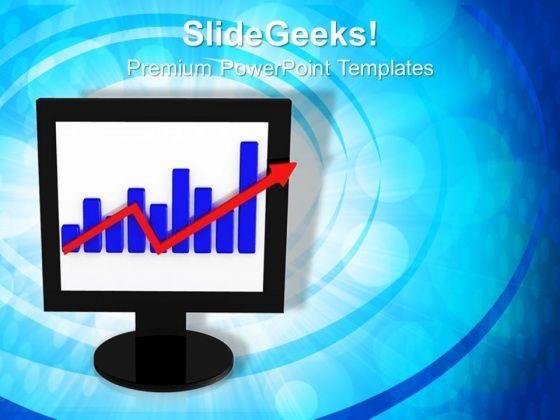 SlideGeeks!
Premium PowerPoint Templates